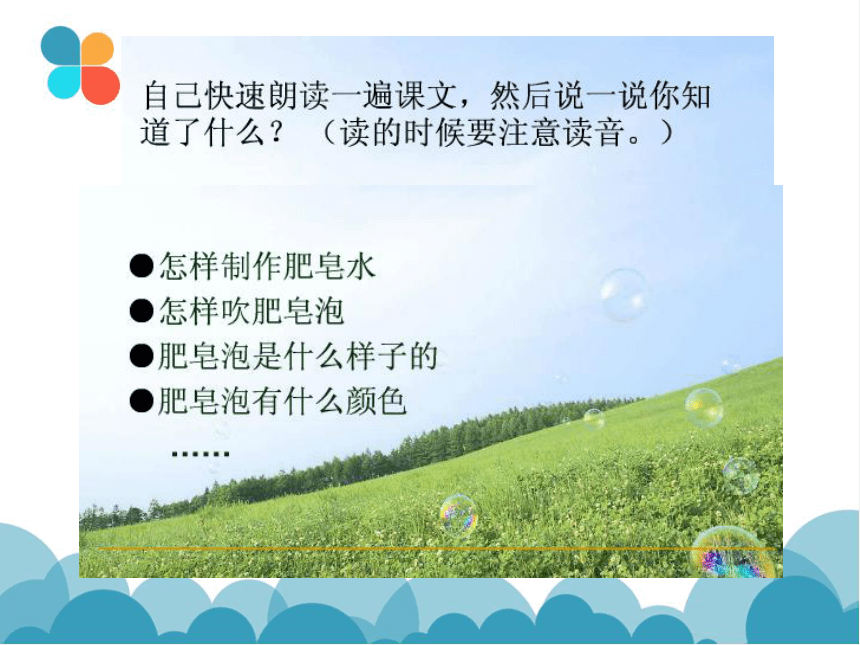 自己快速朗读一遍课文，然后说一说你知道了什么？（读的时候要注意读音。）

●怎样制作肥皂水
●怎样吹肥皂泡
●肥皂泡是什么样子的
●肥皂泡有什么颜色
……